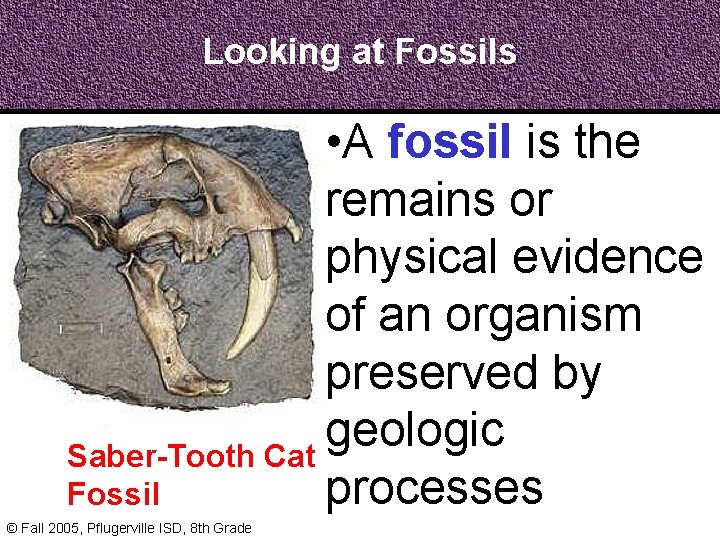 Looking at Fossils

•A fossil is the remains or physical evidence of an organism preserved by geologic processes

Saber-Tooth Cat Fossil

© Fall 2005, Pflugerville ISD, 8th Grade